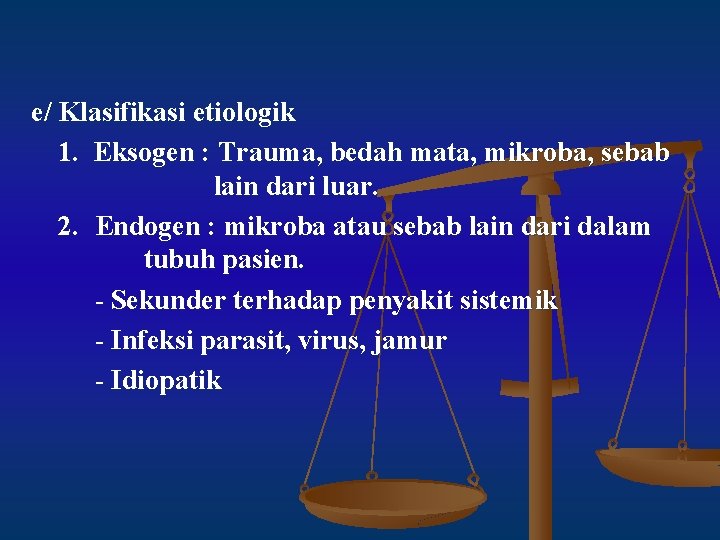 e/ Klasifikasi etiologik

1. Eksogen : Trauma, bedah mata, mikroba, sebab lain dari luar.

2. Endogen : mikroba atau sebab lain dari dalam tubuh pasien.

- Sekunder terhadap penyakit sistemik

- Infeksi parasit, virus, jamur

- Idiopatik